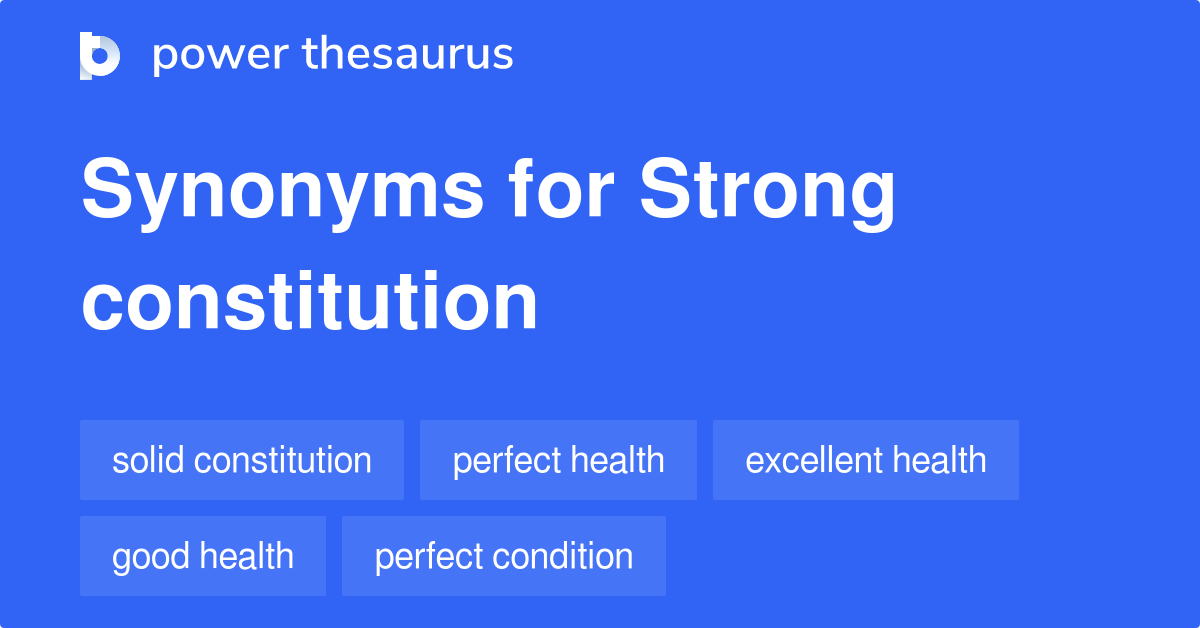 power thesaurus

Synonyms for Strong constitution

solid constitution
perfect health
excellent health
good health
perfect condition